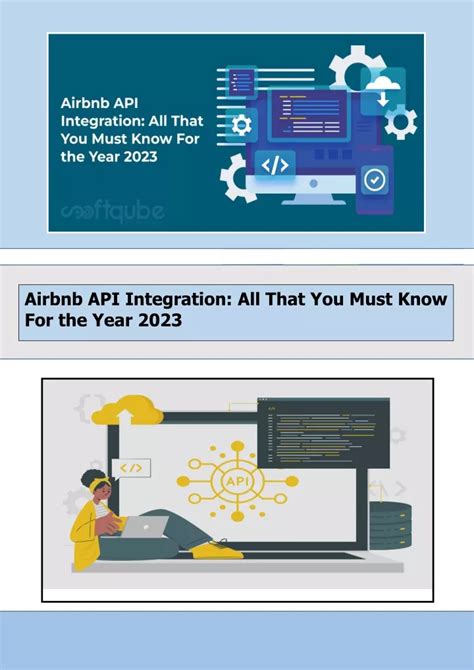 Airbnb API Integration: All That You Must Know For the Year 2023

</>

softqube

Airbnb API Integration: All That You Must Know For the Year 2023

</>

API